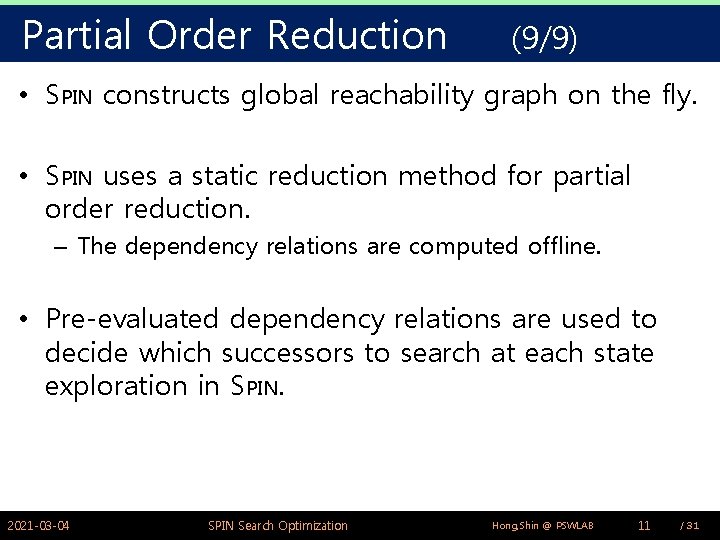 Partial Order Reduction (9/9)

• SPIN constructs global reachability graph on the fly.

• SPIN uses a static reduction method for partial order reduction.
– The dependency relations are computed offline.

• Pre-evaluated dependency relations are used to decide which successors to search at each state exploration in SPIN.

2021-03-04 SPIN Search Optimization Hong,Shin @ PSWLAB 11 / 31